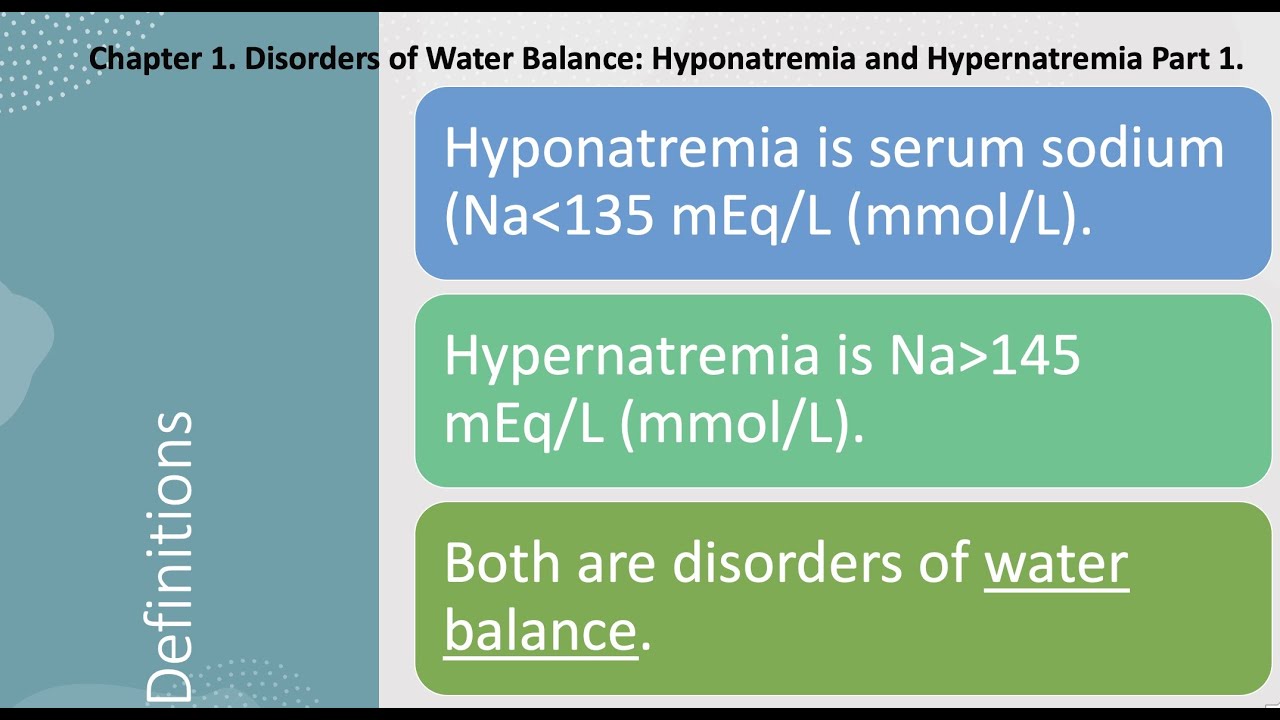 Chapter 1. Disorders of Water Balance: Hyponatremia and Hypernatremia Part 1.

Definitions

Hyponatremia is serum sodium (Na<135 mEq/L (mmol/L).

Hypernatremia is Na>145 mEq/L (mmol/L).

Both are disorders of water balance.